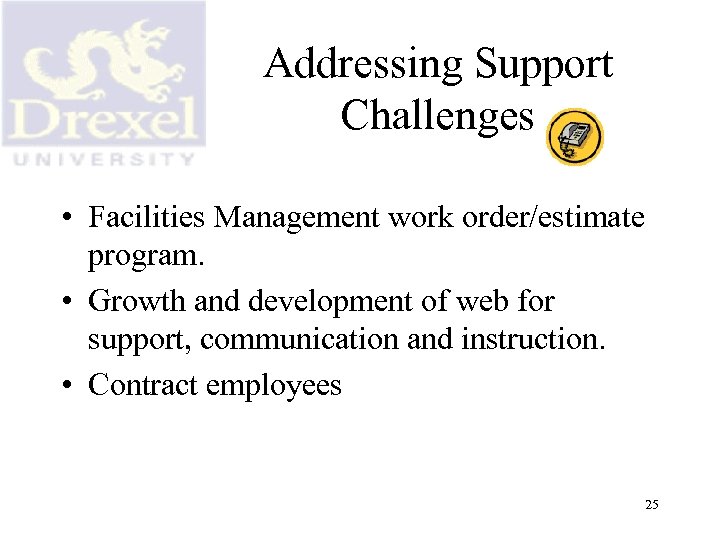 Drexel
UNIVERSITY

Addressing Support Challenges

• Facilities Management work order/estimate program.
• Growth and development of web for support, communication and instruction.
• Contract employees

25